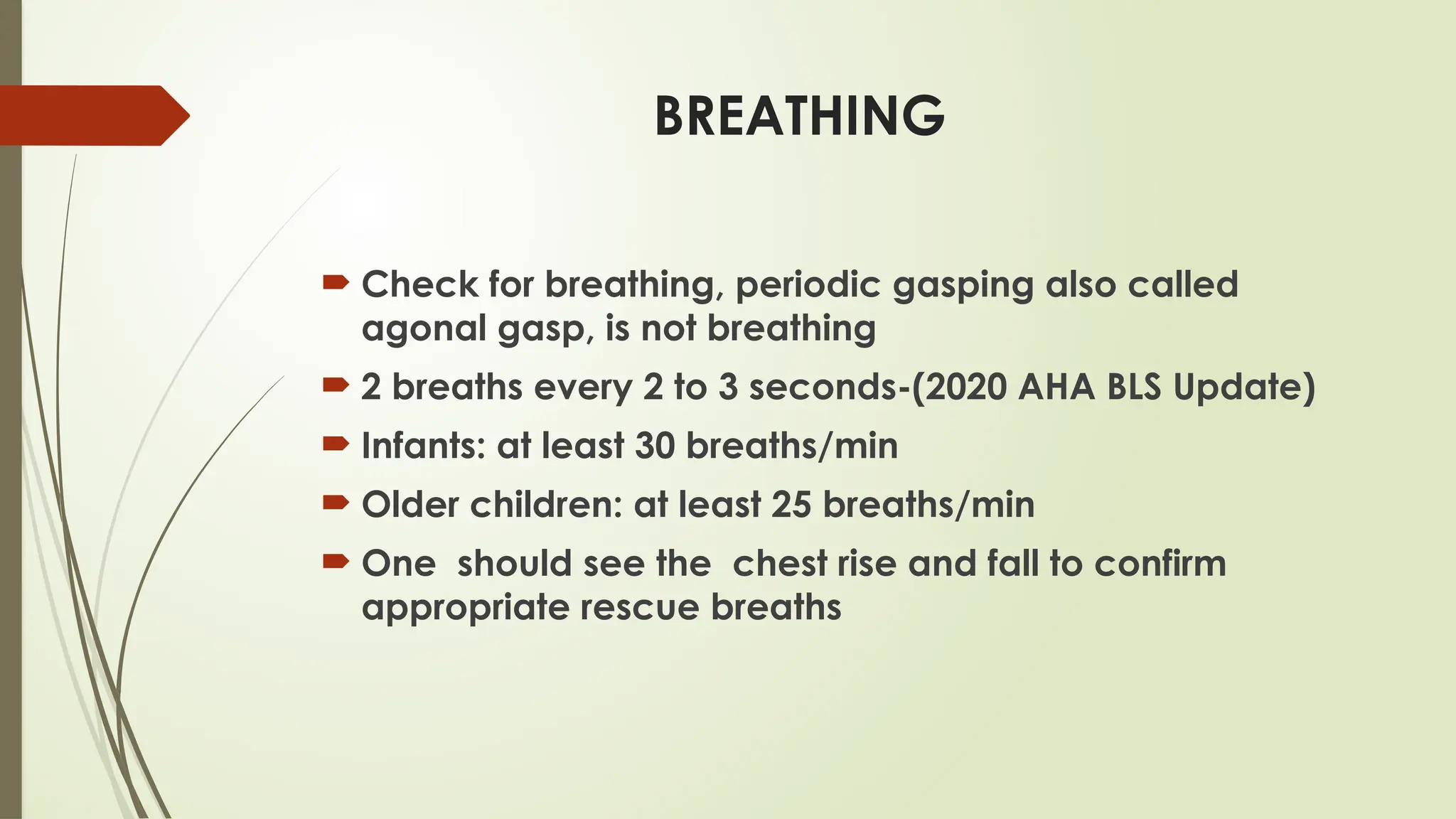 BREATHING

Check for breathing, periodic gasping also called agonal gasp, is not breathing

2 breaths every 2 to 3 seconds-(2020 AHA BLS Update)

Infants: at least 30 breaths/min

Older children: at least 25 breaths/min

One should see the chest rise and fall to confirm appropriate rescue breaths